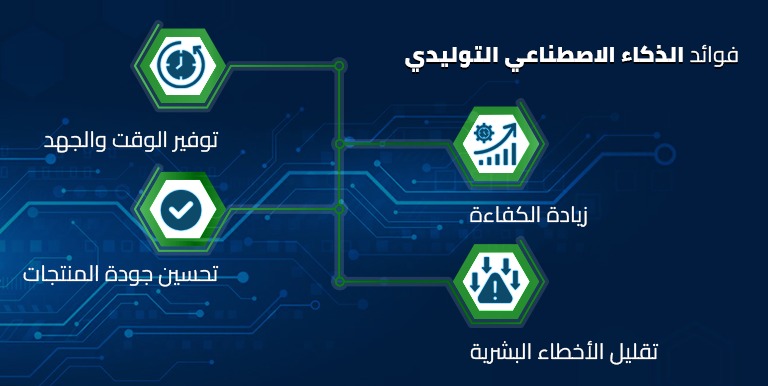 فوائد الذكاء الاصطناعي التوليدي

زيادة الكفاءة

تقليل الأخطاء البشرية

توفير الوقت والجهد

تحسين جودة المنتجات